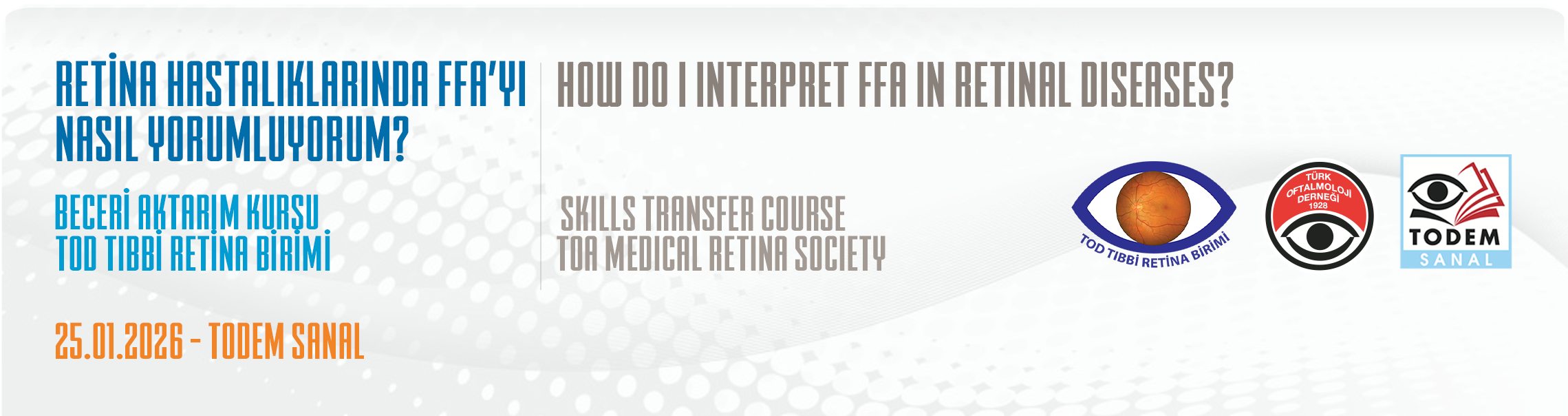 RETİNA HASTALIKLARINDA FFA'YI NASIL YORUMLUYORUM?

BECERİ AKTARIM KURSU
TOD TIBBİ RETİNA BİRİMİ

25.01.2026 - TODEM SANAL

HOW DO I INTERPRET FFA IN RETINAL DISEASES?

SKILLS TRANSFER COURSE
TOA MEDICAL RETINA SOCIETY

TOD TIBBİ RETİNA BİRİMİ

TÜRK OFTALMOLOJİ DERNEĞİ 1928

TODEM
SANAL